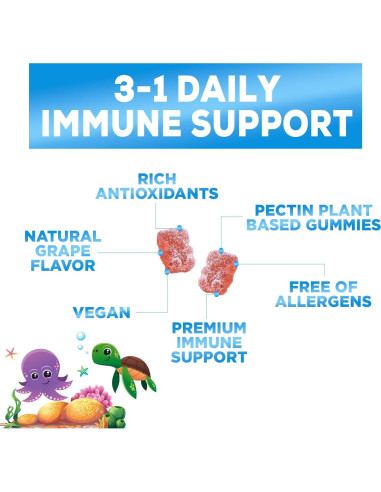 3-1 DAILY IMMUNE SUPPORT

RICH ANTIOXIDANTS

PECTIN PLANT BASED GUMMIES

NATURAL GRAPE FLAVOR

FREE OF ALLERGENS

VEGAN

PREMIUM IMMUNE SUPPORT